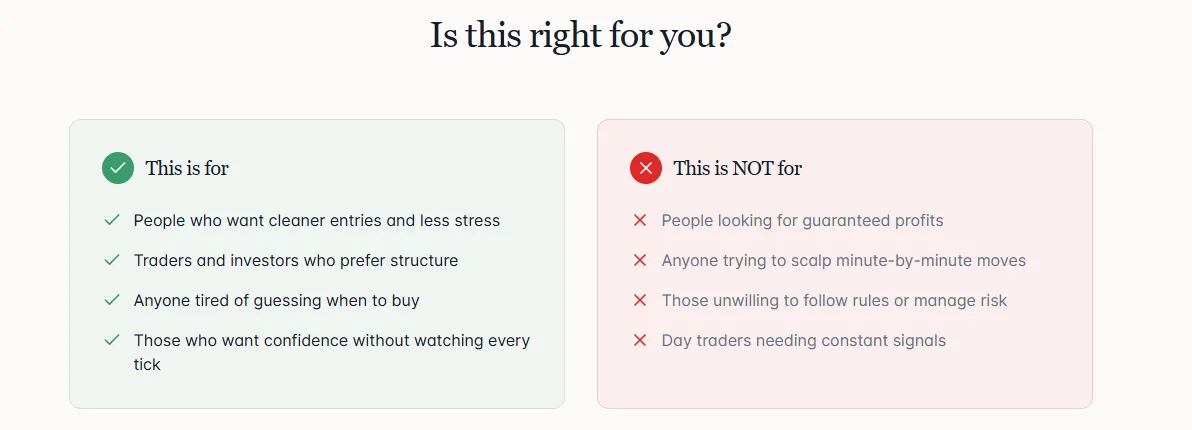 Is this right for you?

This is for

People who want cleaner entries and less stress

Traders and investors who prefer structure

Anyone tired of guessing when to buy

Those who want confidence without watching every tick

This is NOT for

People looking for guaranteed profits

Anyone trying to scalp minute-by-minute moves

Those unwilling to follow rules or manage risk

Day traders needing constant signals